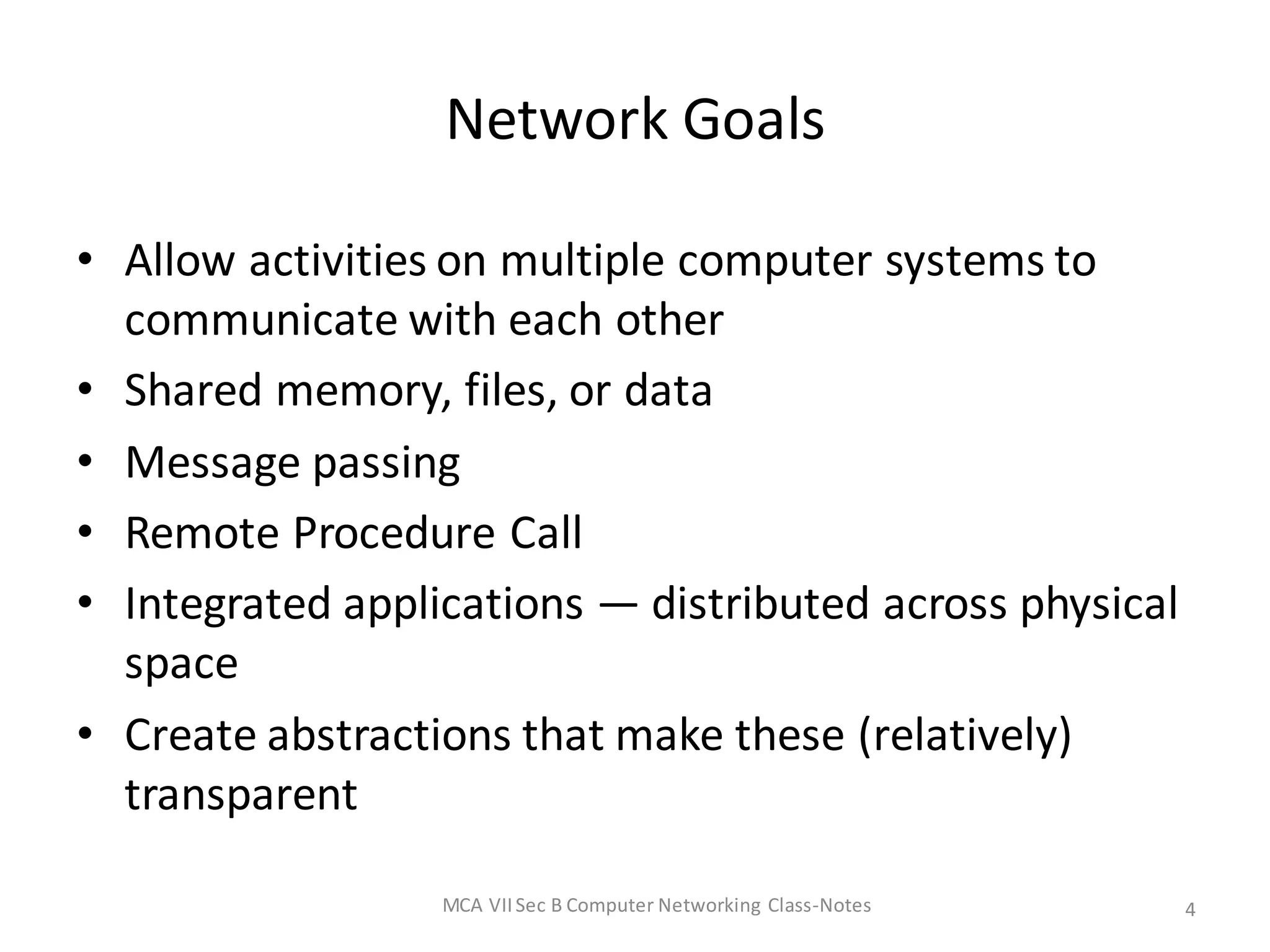 Network Goals

• Allow activities on multiple computer systems to communicate with each other
• Shared memory, files, or data
• Message passing
• Remote Procedure Call
• Integrated applications — distributed across physical space
• Create abstractions that make these (relatively) transparent

MCA VII Sec B Computer Networking Class-Notes

4